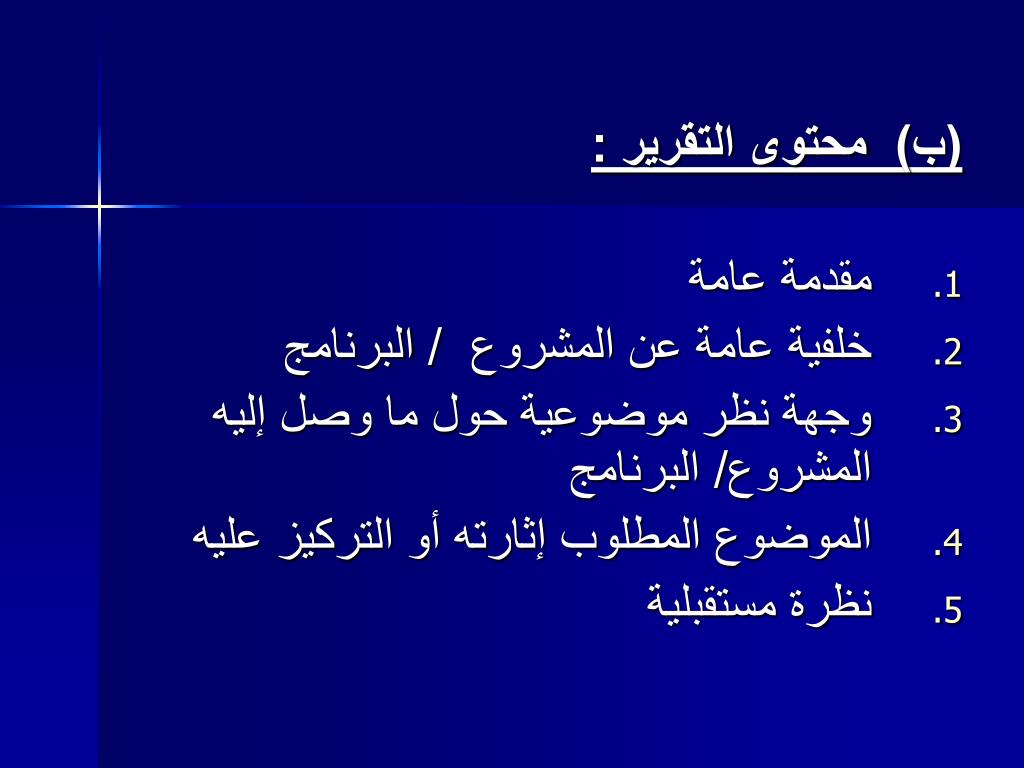 (ب) محتوى التقرير :

1. مقدمة عامة
2. خلفية عامة عن المشروع / البرنامج
3. وجهة نظر موضوعية حول ما وصل إليه المشروع/ البرنامج
4. الموضوع المطلوب إثارته أو التركيز عليه
5. نظرة مستقبلية